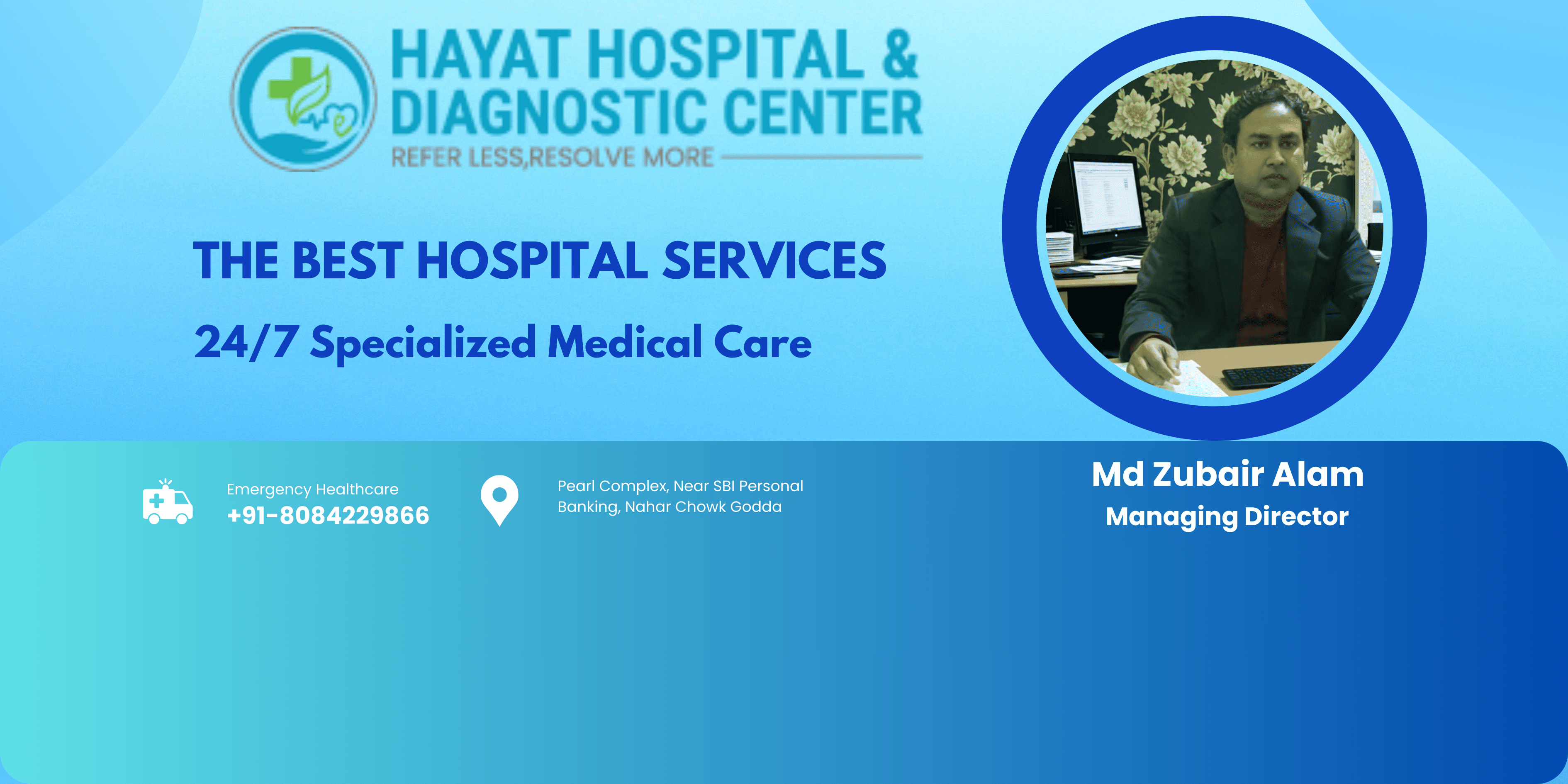 HAYAT HOSPITAL &
DIAGNOSTIC CENTER
REFER LESS,RESOLVE MORE

THE BEST HOSPITAL SERVICES

24/7 Specialized Medical Care

Emergency Healthcare
+91-8084229866

Pearl Complex, Near SBI Personal Banking, Nahar Chowk Godda

Md Zubair Alam
Managing Director